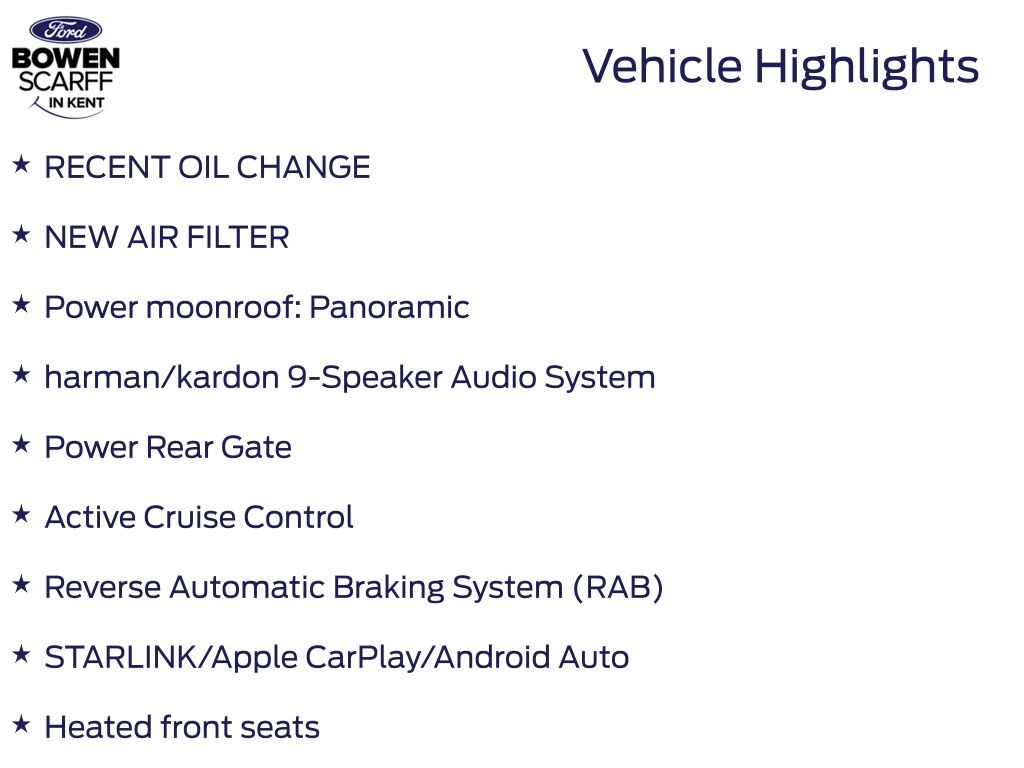 Ford
BOWEN SCARFF IN KENT

Vehicle Highlights

★ RECENT OIL CHANGE

★ NEW AIR FILTER

★ Power moonroof: Panoramic

★ harman/kardon 9-Speaker Audio System

★ Power Rear Gate

★ Active Cruise Control

★ Reverse Automatic Braking System (RAB)

★ STARLINK/Apple CarPlay/Android Auto

★ Heated front seats